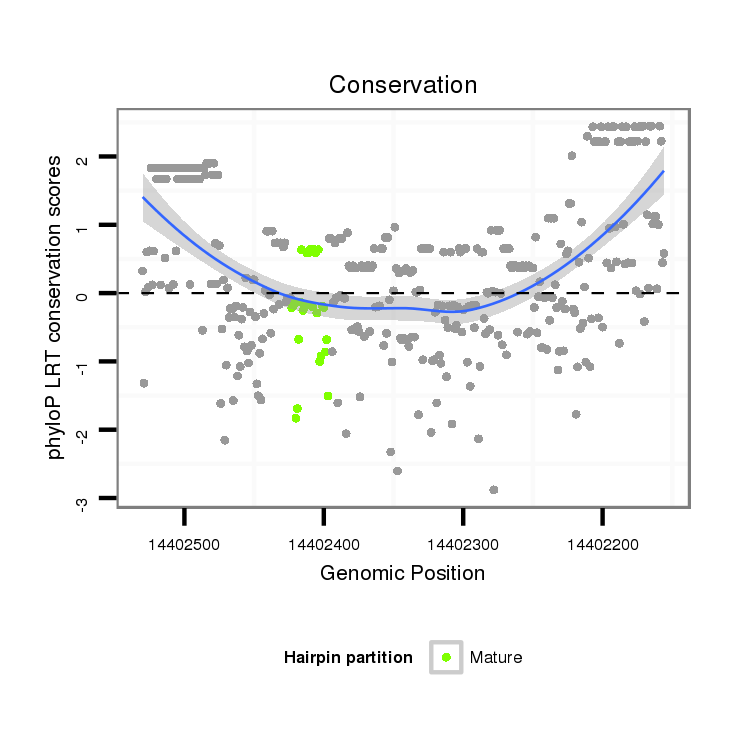 Conservation

phyloP LRT conservation scores

2
1
0
-1
-2
-3

14402500
14402400
14402300
14402200

Genomic Position

Hairpin partition
Mature